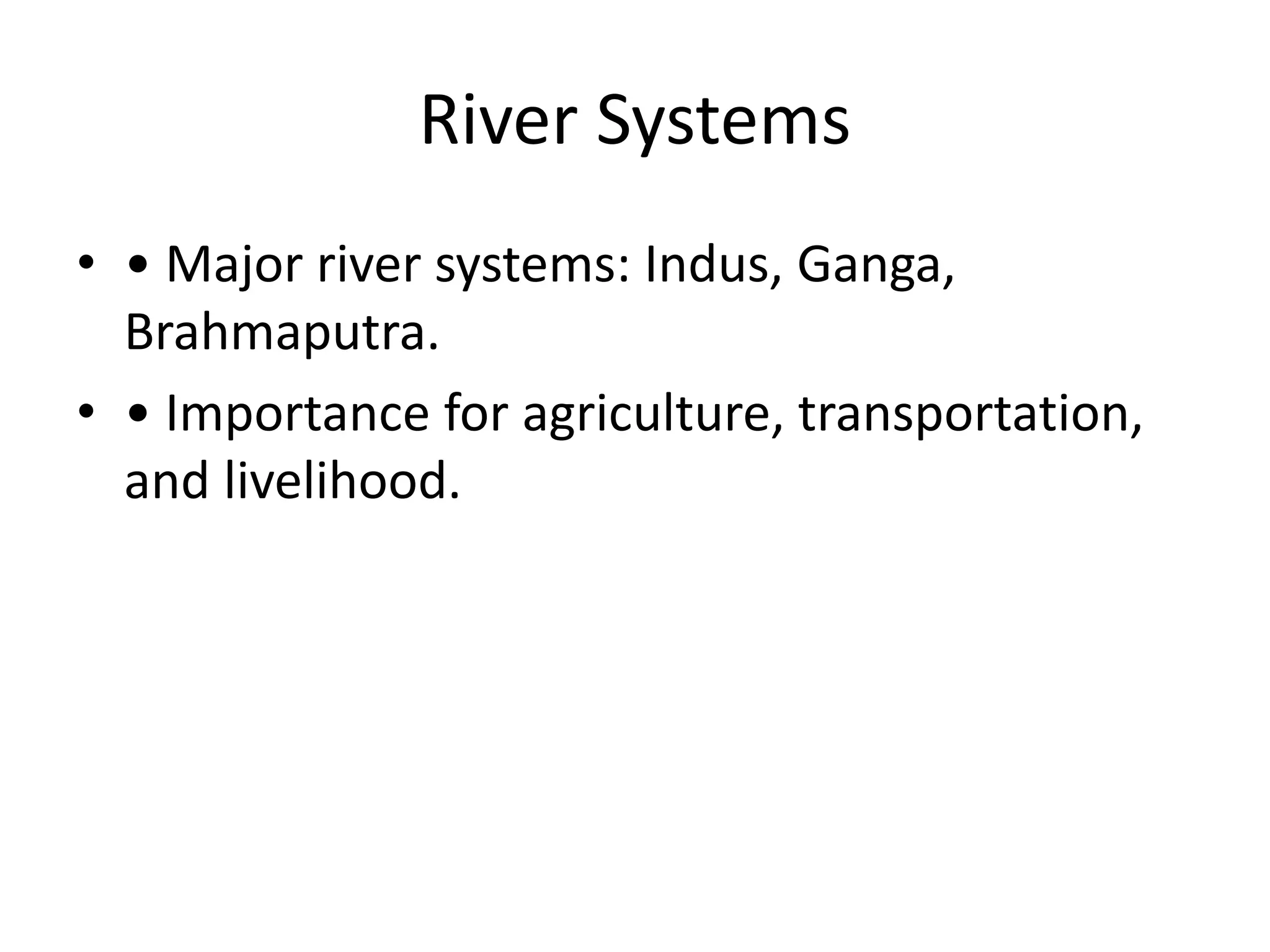 River Systems

• • Major river systems: Indus, Ganga, Brahmaputra.

• • Importance for agriculture, transportation, and livelihood.